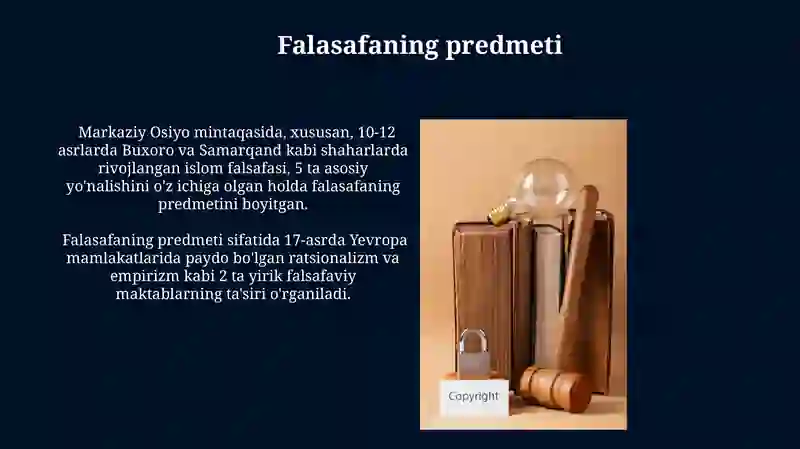 Falasafaning predmeti

Markaziy Osiyo mintaqasida, xususan, 10-12 asrlarda Buxoro va Samarqand kabi shaharlarda rivojlangan islom falsafasi, 5 ta asosiy yo'nalishini o'z ichiga olgan holda falasafaning predmetini boyitgan.

Falasafaning predmeti sifatida 17-asrda Yevropa mamlakatlarida paydo bo'lgan ratsionalizm va empirizm kabi 2 ta yirik falsafaviy maktablarning ta'siri o'rganiladi.

Copyright